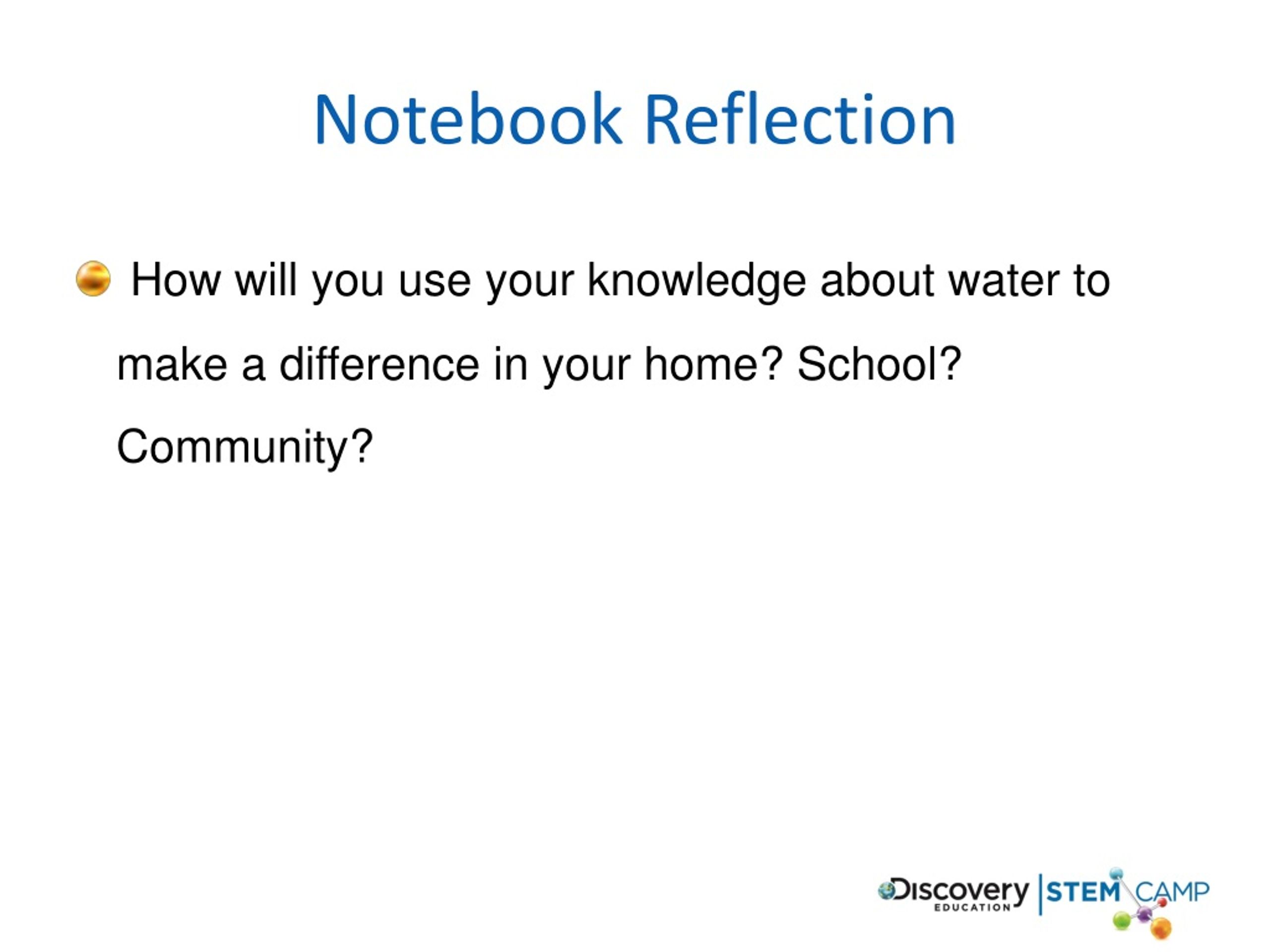 Notebook Reflection

How will you use your knowledge about water to make a difference in your home? School? Community?

Discovery EDUCATION | STEM CAMP